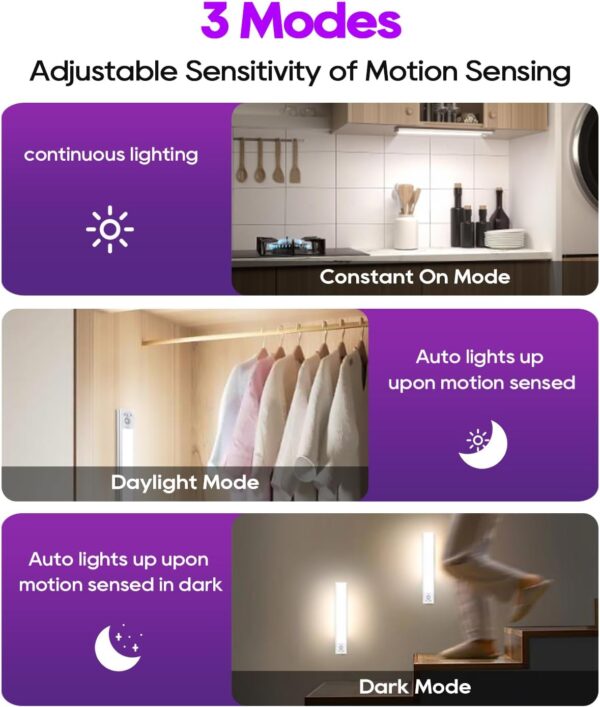 3 Modes

Adjustable Sensitivity of Motion Sensing

continuous lighting

Constant On Mode

Daylight Mode

Auto lights up upon motion sensed

Auto lights up upon motion sensed in dark

Dark Mode